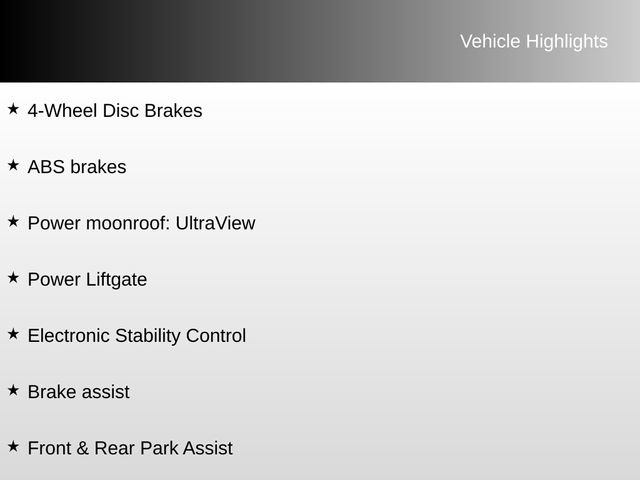 Vehicle Highlights

★ 4-Wheel Disc Brakes

★ ABS brakes

★ Power moonroof: UltraView

★ Power Liftgate

★ Electronic Stability Control

★ Brake assist

★ Front & Rear Park Assist